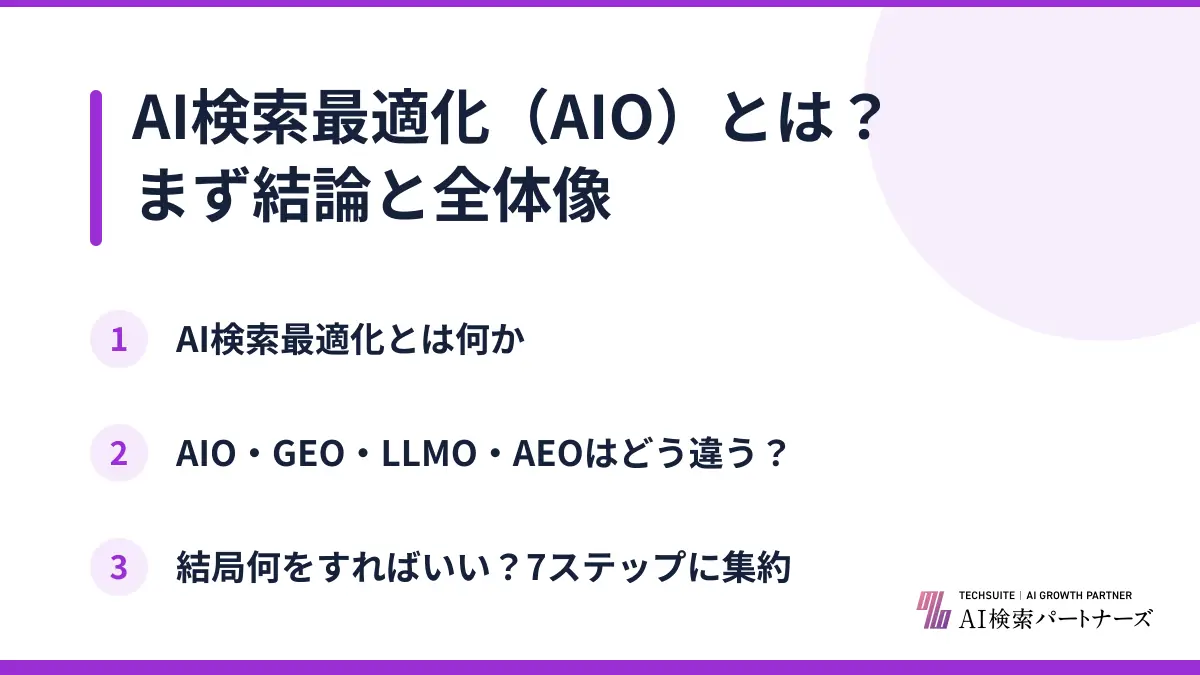 AI検索最適化（AIO）とは？
まず結論と全体像

1 AI検索最適化とは何か

2 AIO・GEO・LLMO・AEOはどう違う？

3 結局何をすればいい？7ステップに集約

TECHSUITE | AI GROWTH PARTNER
AI検索パートナーズ